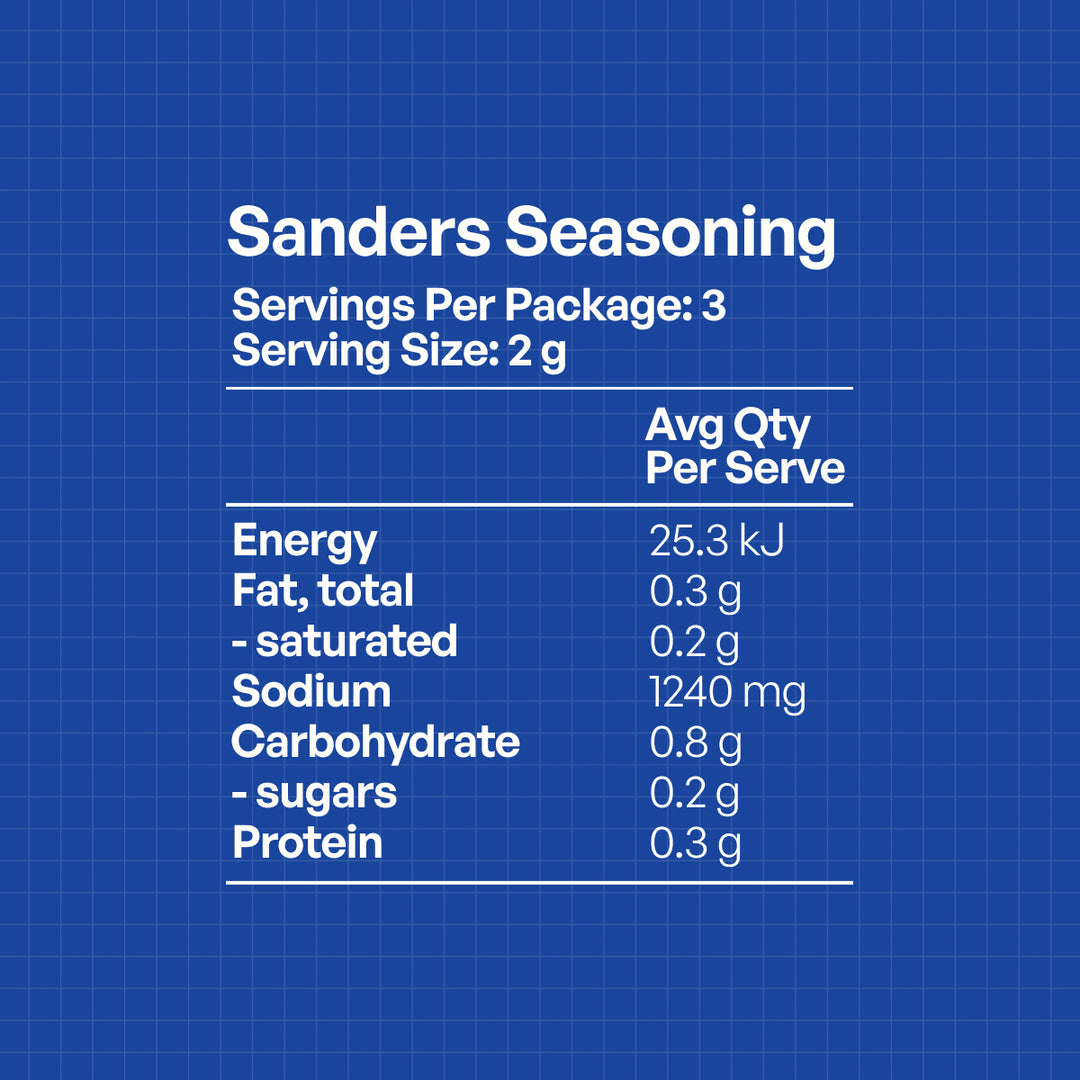 Sanders Seasoning

Servings Per Package: 3
Serving Size: 2 g

|  | Avg Qty Per Serve |
|---|---|
| Energy | 25.3 kJ |
| Fat, total | 0.3 g |
| - saturated | 0.2 g |
| Sodium | 1240 mg |
| Carbohydrate | 0.8 g |
| - sugars | 0.2 g |
| Protein | 0.3 g |